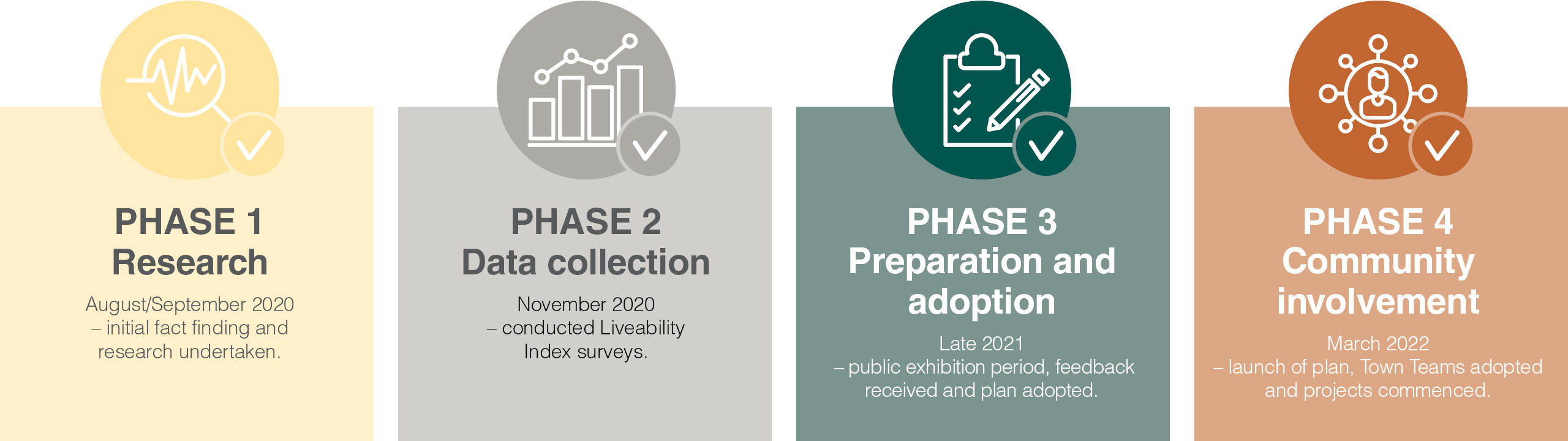 PHASE 1
Research

August/September 2020
– initial fact finding and research undertaken.

PHASE 2
Data collection

November 2020
– conducted Liveability Index surveys.

PHASE 3
Preparation and adoption

Late 2021
– public exhibition period, feedback received and plan adopted.

PHASE 4
Community involvement

March 2022
– launch of plan, Town Teams adopted and projects commenced.